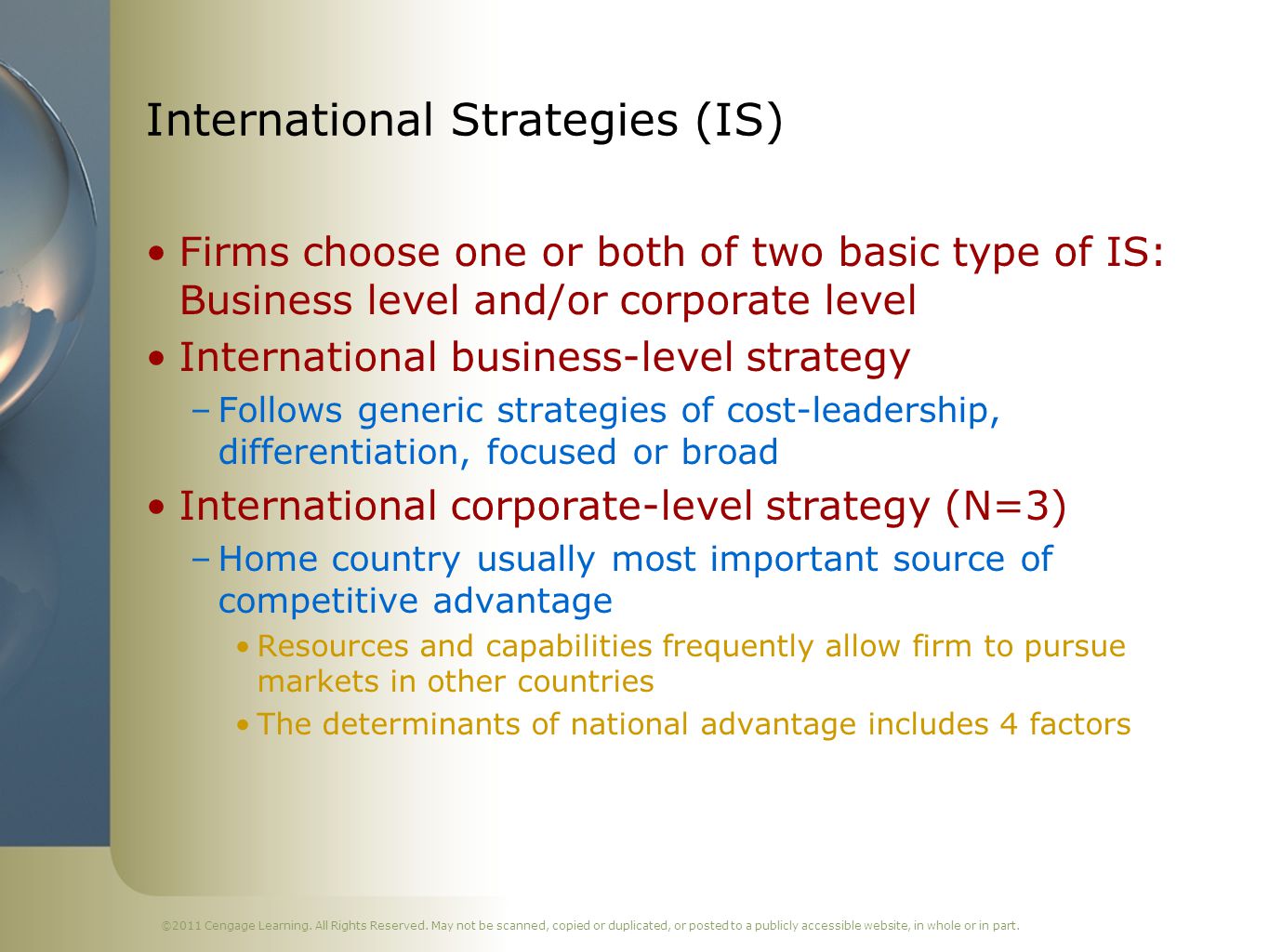 International Strategies (IS)

• Firms choose one or both of two basic type of IS: Business level and/or corporate level

• International business-level strategy

– Follows generic strategies of cost-leadership, differentiation, focused or broad

• International corporate-level strategy (N=3)

– Home country usually most important source of competitive advantage

• Resources and capabilities frequently allow firm to pursue markets in other countries

• The determinants of national advantage includes 4 factors

©2011 Cengage Learning. All Rights Reserved. May not be scanned, copied or duplicated, or posted to a publicly accessible website, in whole or in part.